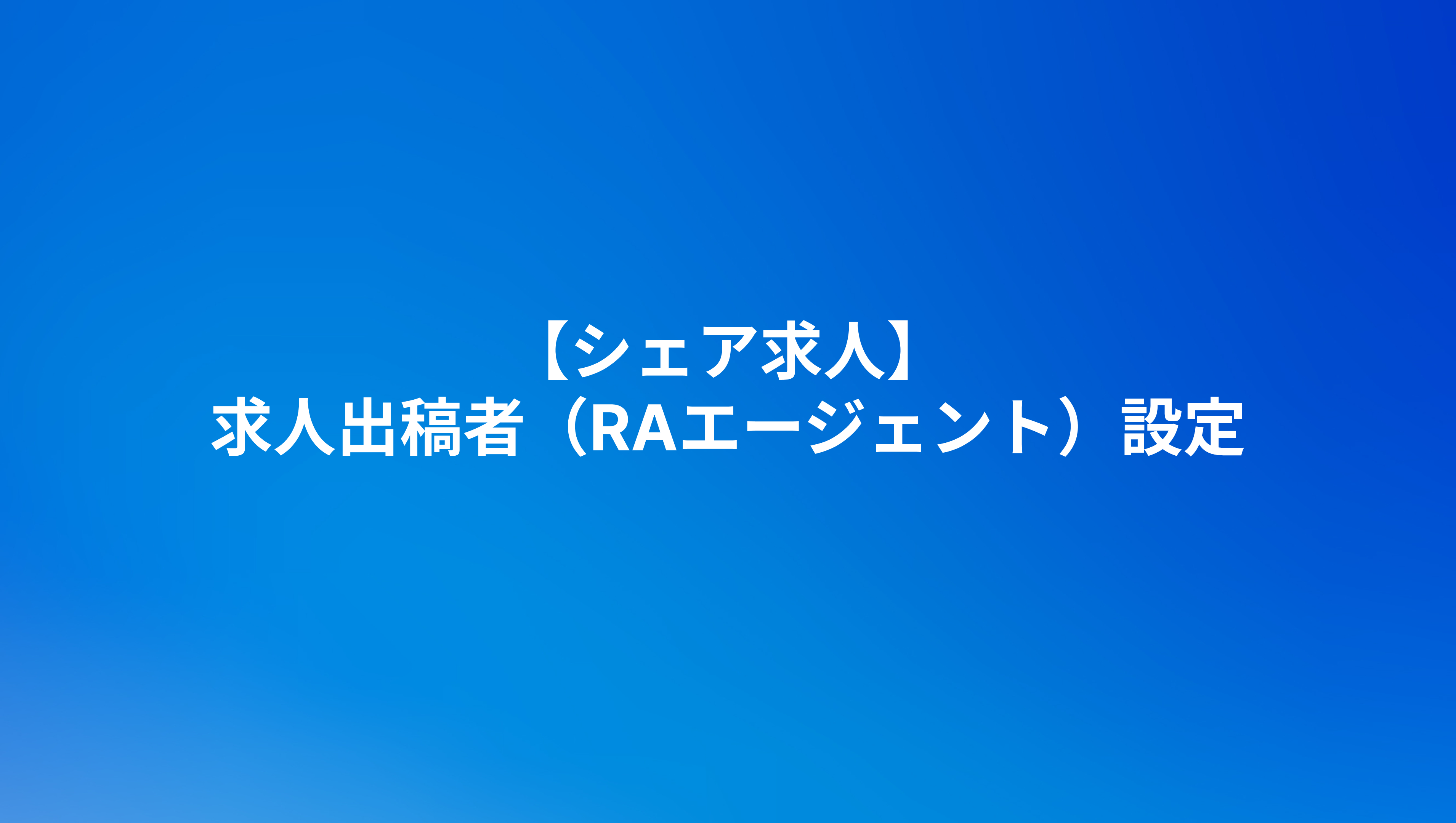 【シェア求人】
求人出稿者（RAエージェント）設定